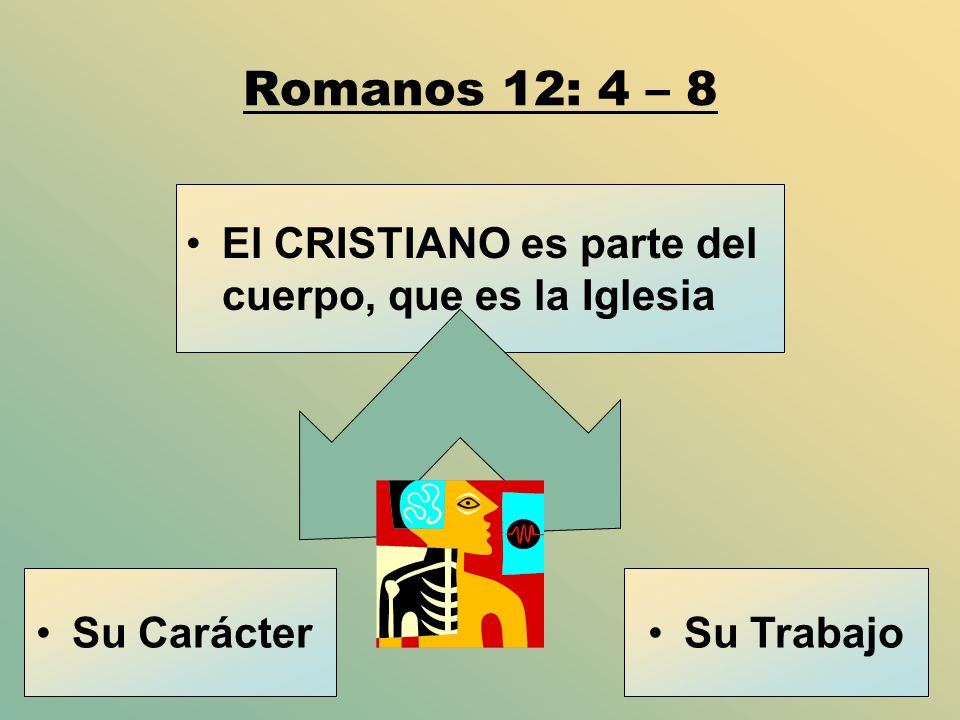 Romanos 12: 4 – 8

• El CRISTIANO es parte del cuerpo, que es la Iglesia

• Su Carácter

• Su Trabajo